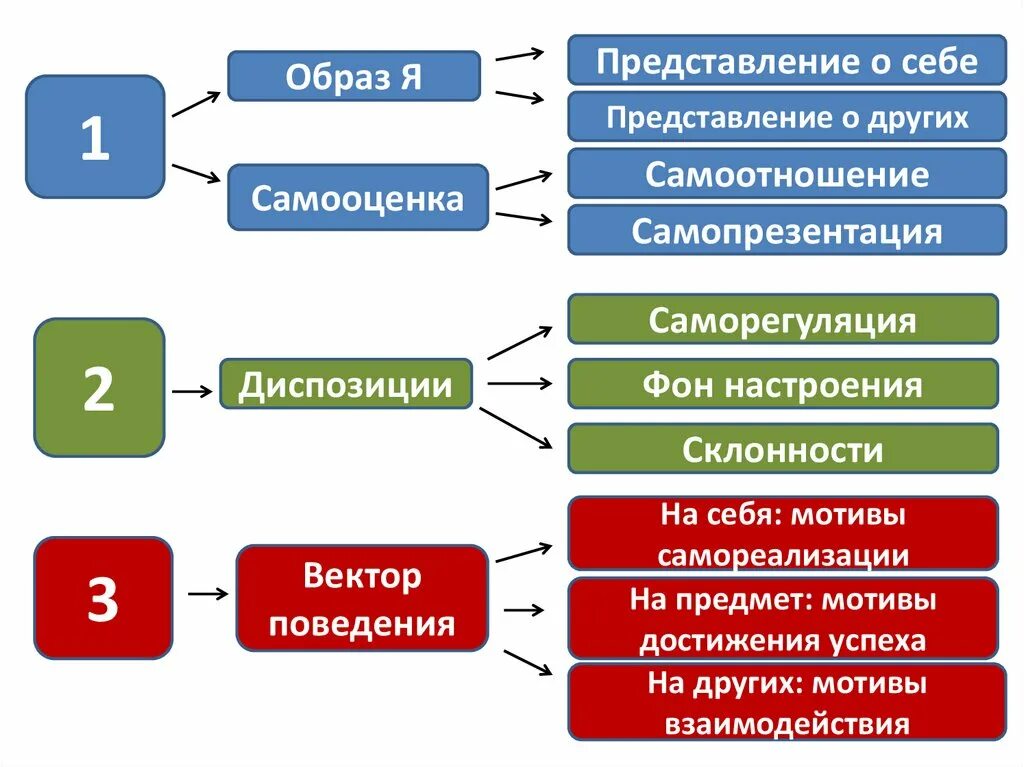 1

Образ Я

Представление о себе

Представление о других

Самооценка

Самоотношение

Самопрезентация

2

Диспозиции

Саморегуляция

Фон настроения

Склонности

3

Вектор поведения

На себя: мотивы самореализации

На предмет: мотивы достижения успеха

На других: мотивы взаимодействия